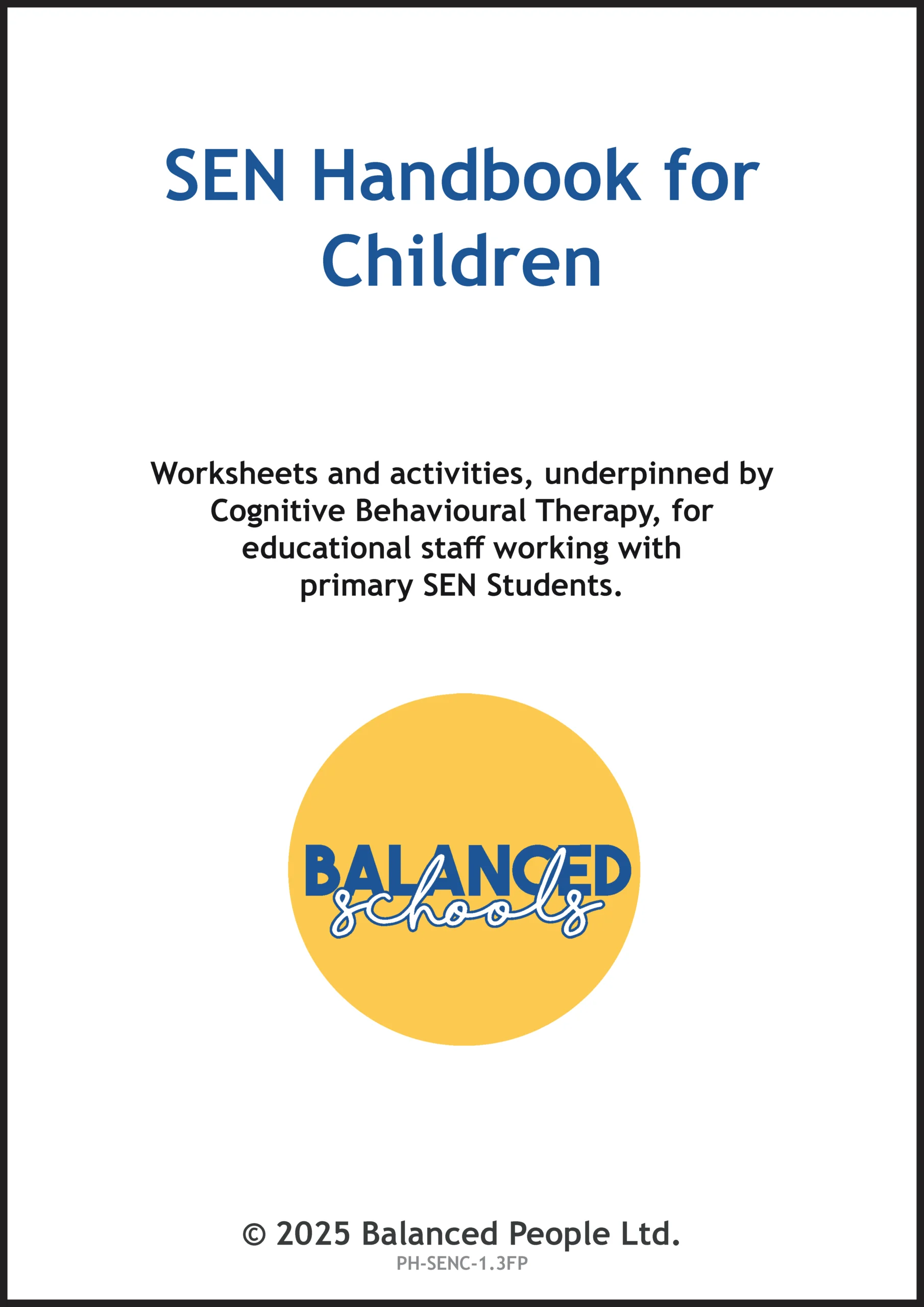 SEN Handbook for Children

Worksheets and activities, underpinned by Cognitive Behavioural Therapy, for educational staff working with primary SEN Students.

BALANCED schools

© 2025 Balanced People Ltd.
PH-SENC-1.3FP